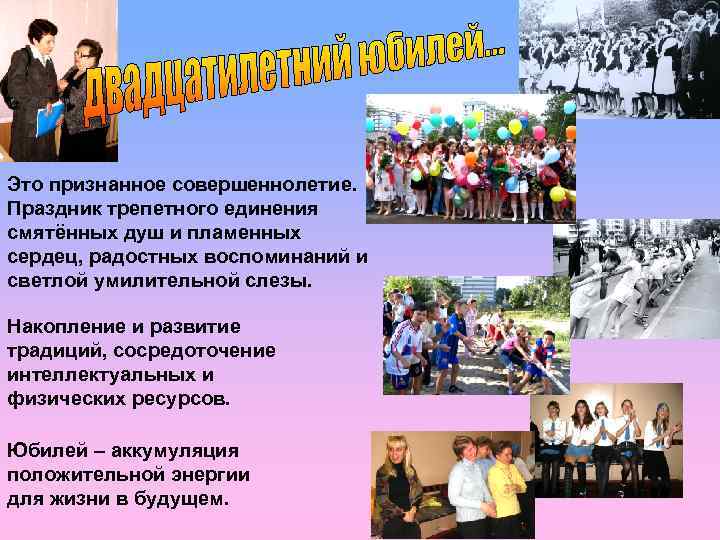 Двадцатилетний юбилей...

Это признанное совершеннолетие. Праздник трепетного единения смятённых душ и пламенных сердец, радостных воспоминаний и светлой умилительной слезы.

Накопление и развитие традиций, сосредоточение интеллектуальных и физических ресурсов.

Юбилей – аккумуляция положительной энергии для жизни в будущем.